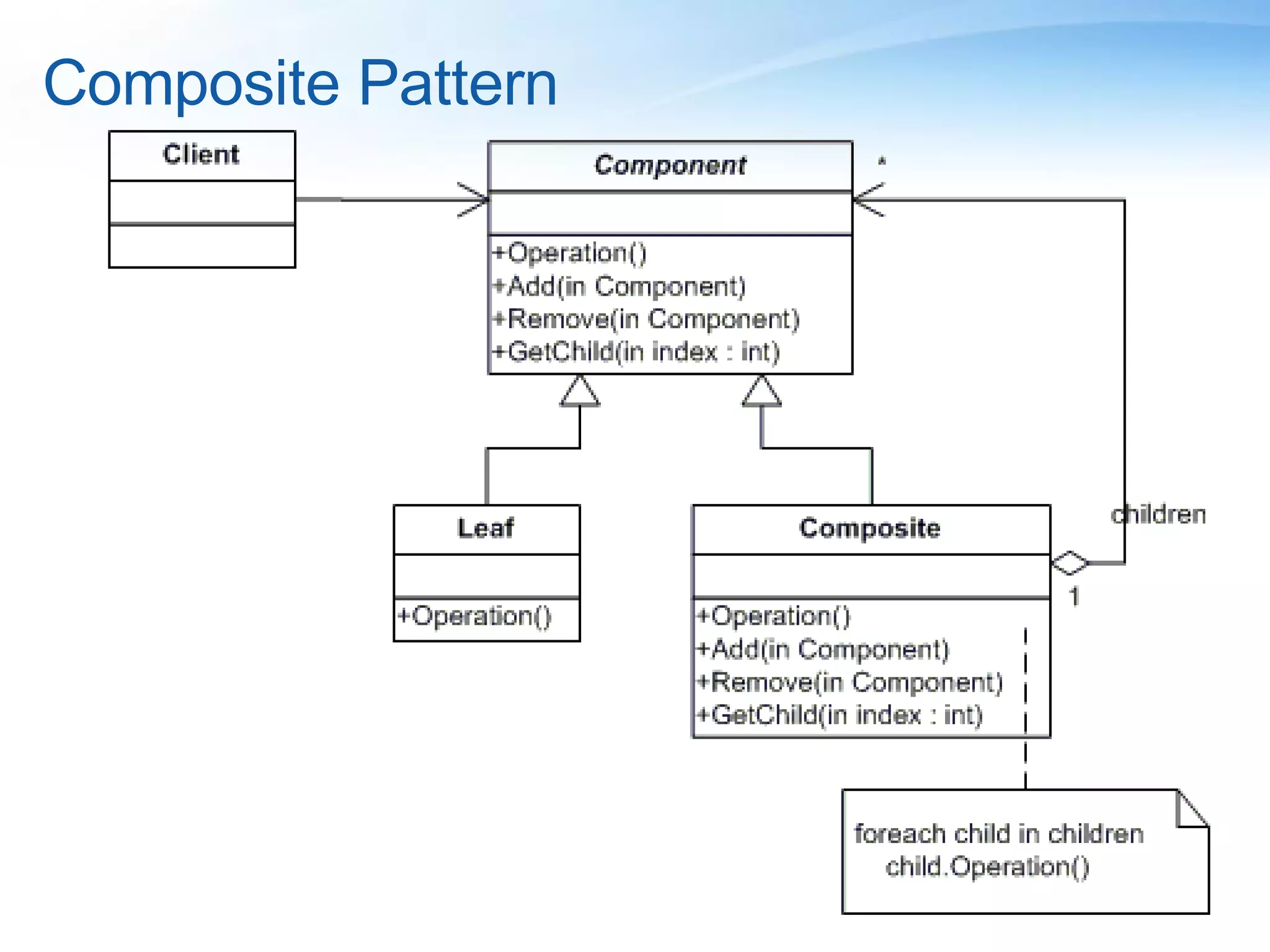 Composite Pattern

Client

Component

*

+Operation()
+Add(in Component)
+Remove(in Component)
+GetChild(in index : int)

Leaf

+Operation()

Composite

children

1

+Operation()
+Add(in Component)
+Remove(in Component)
+GetChild(in index : int)

foreach child in children
child.Operation()